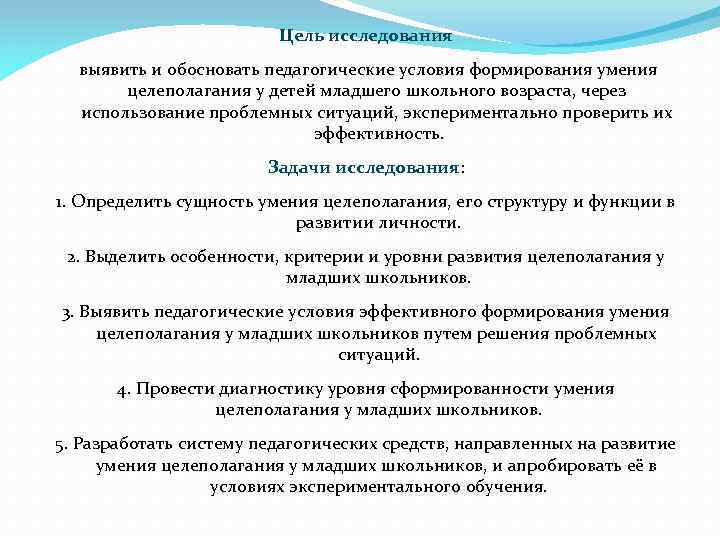 Цель исследования

выявить и обосновать педагогические условия формирования умения целеполагания у детей младшего школьного возраста, через использование проблемных ситуаций, экспериментально проверить их эффективность.

Задачи исследования:

1. Определить сущность умения целеполагания, его структуру и функции в развитии личности.

2. Выделить особенности, критерии и уровни развития целеполагания у младших школьников.

3. Выявить педагогические условия эффективного формирования умения целеполагания у младших школьников путем решения проблемных ситуаций.

4. Провести диагностику уровня сформированности умения целеполагания у младших школьников.

5. Разработать систему педагогических средств, направленных на развитие умения целеполагания у младших школьников, и апробировать её в условиях экспериментального обучения.